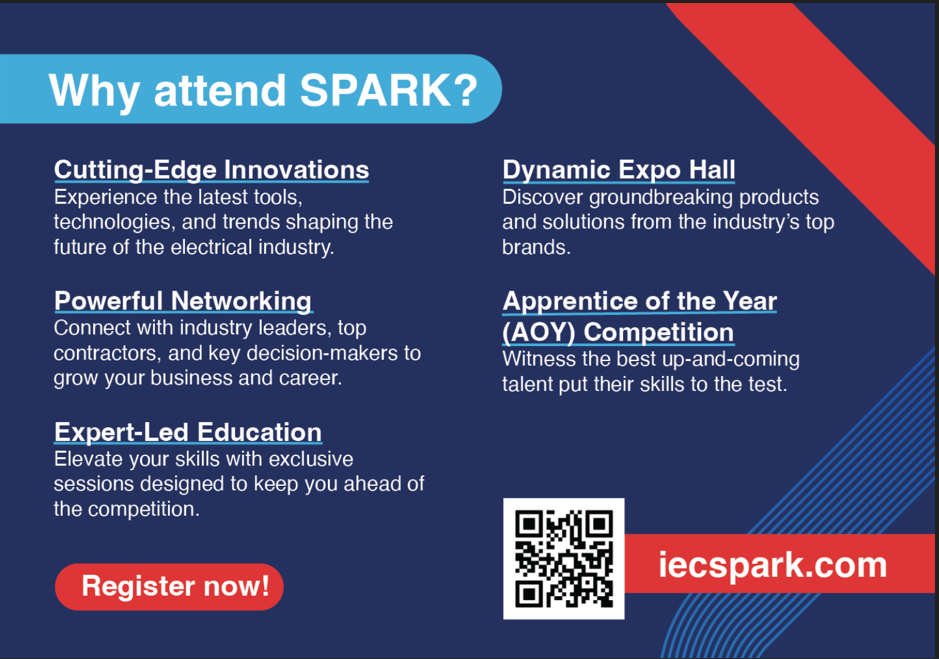 Why attend SPARK?

Cutting-Edge Innovations
Experience the latest tools, technologies, and trends shaping the future of the electrical industry.

Powerful Networking
Connect with industry leaders, top contractors, and key decision-makers to grow your business and career.

Expert-Led Education
Elevate your skills with exclusive sessions designed to keep you ahead of the competition.

Register now!

Dynamic Expo Hall
Discover groundbreaking products and solutions from the industry's top brands.

Apprentice of the Year (AOY) Competition
Witness the best up-and-coming talent put their skills to the test.

iecspark.com